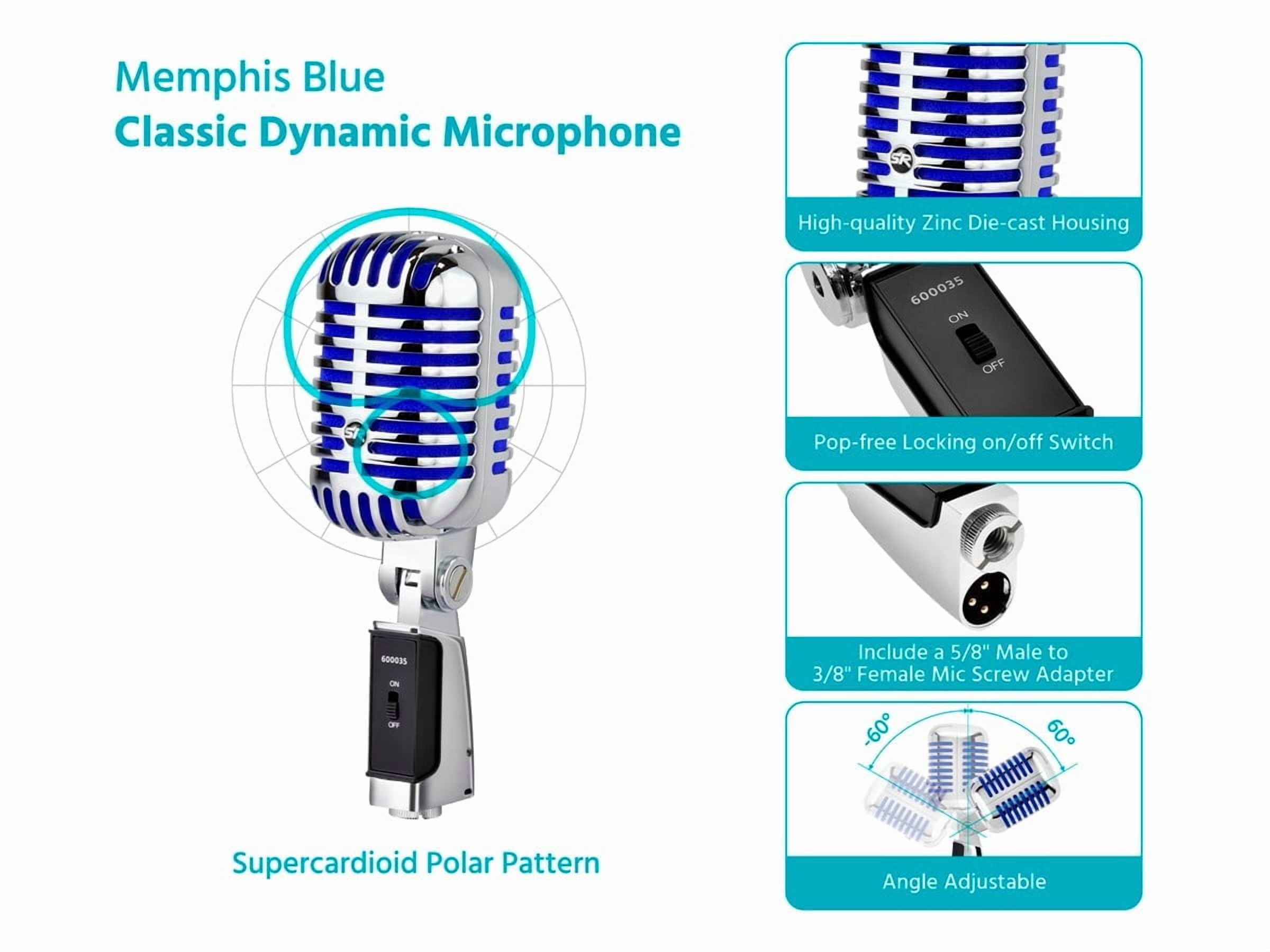 Memphis Blue
Classic Dynamic Microphone

SR

600035
ON
OFF

Supercardioid Polar Pattern

SR

High-quality Zinc Die-cast Housing

600035
ON
OFF

Pop-free Locking on/off Switch

Include a 5/8" Male to 3/8" Female Mic Screw Adapter

-60°
60°

Angle Adjustable